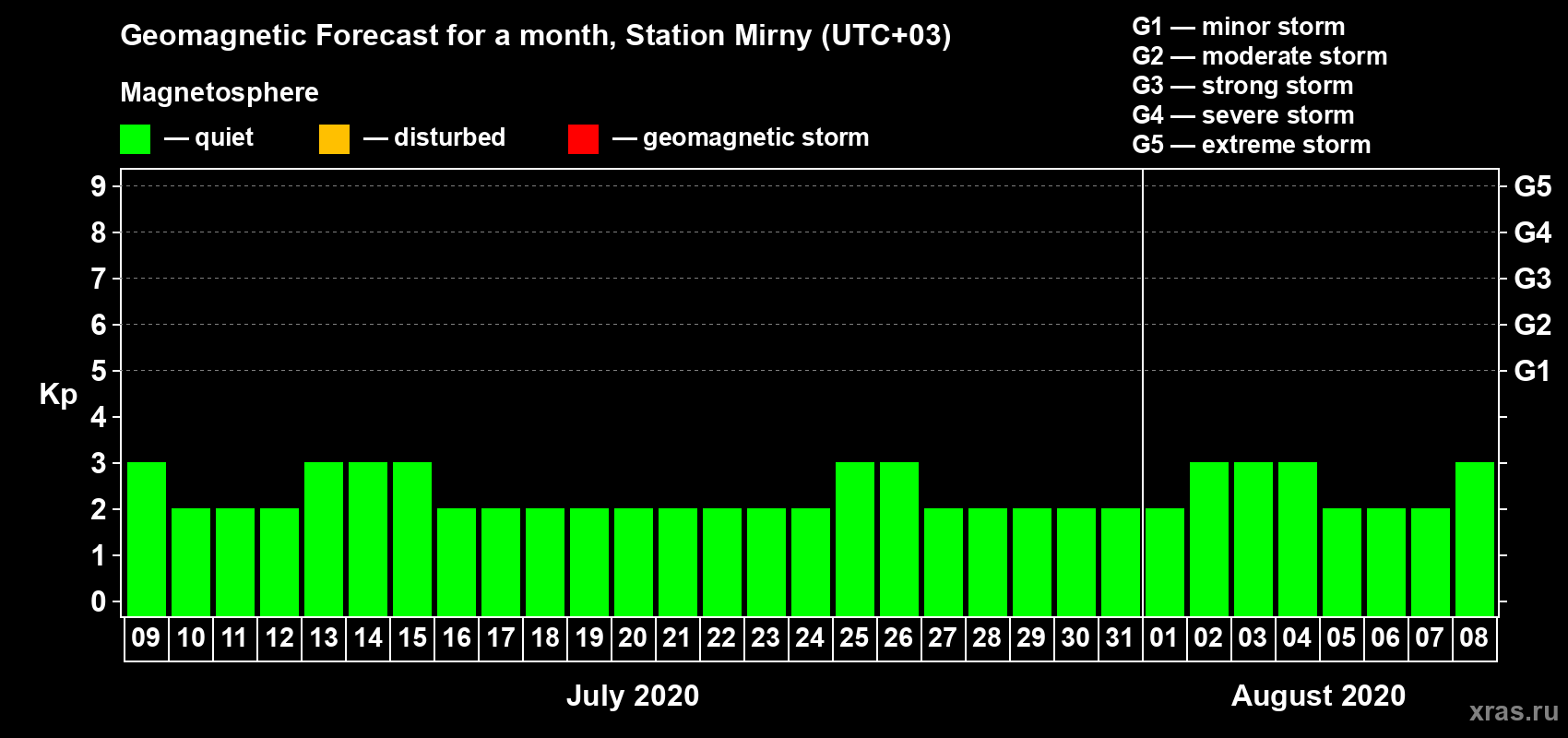 Geomagnetic Forecast for a month, Station Mirny (UTC+03)

Magnetosphere

— quiet — disturbed — geomagnetic storm

G1 — minor storm
G2 — moderate storm
G3 — strong storm
G4 — severe storm
G5 — extreme storm

Kp

9 8 7 6 5 4 3 2 1 0

G5 G4 G3 G2 G1

09 10 11 12 13 14 15 16 17 18 19 20 21 22 23 24 25 26 27 28 29 30 31 01 02 03 04 05 06 07 08

July 2020

August 2020

xras.ru